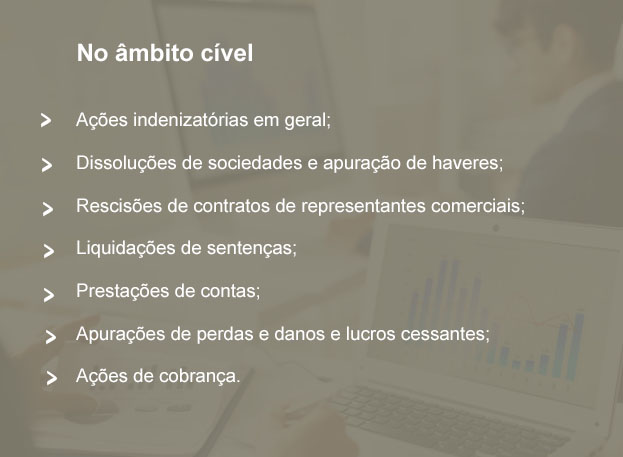 No âmbito cível

> Ações indenizatórias em geral;

> Dissoluções de sociedades e apuração de haveres;

> Rescisões de contratos de representantes comerciais;

> Liquidações de sentenças;

> Prestações de contas;

> Apurações de perdas e danos e lucros cessantes;

> Ações de cobrança.